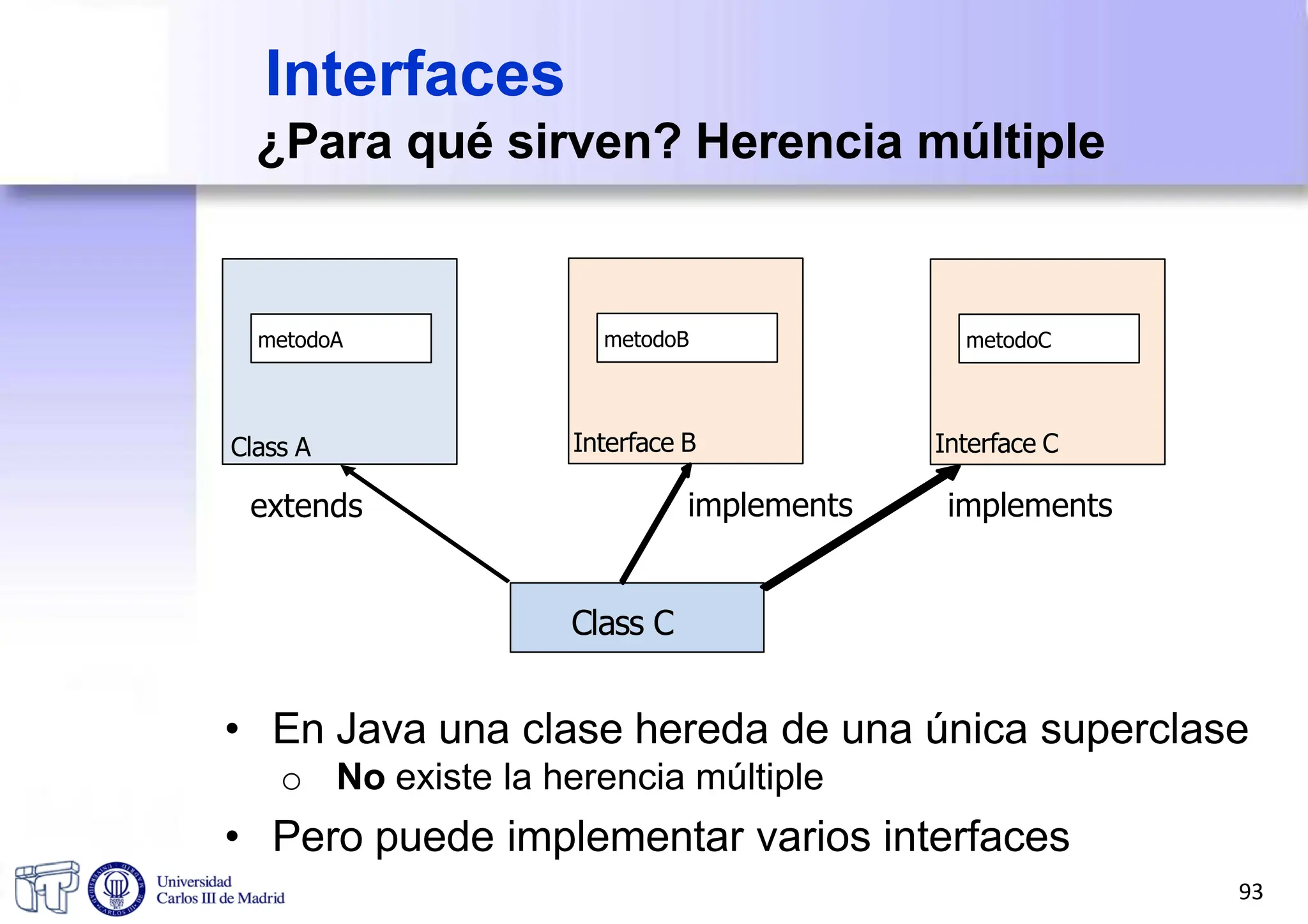 Interfaces
¿Para qué sirven? Herencia múltiple

metodoA
Class A

metodoB
Interface B

metodoC
Interface C

extends
implements
implements

Class C

• En Java una clase hereda de una única superclase
 ○ No existe la herencia múltiple
• Pero puede implementar varios interfaces

Universidad Carlos III de Madrid

93